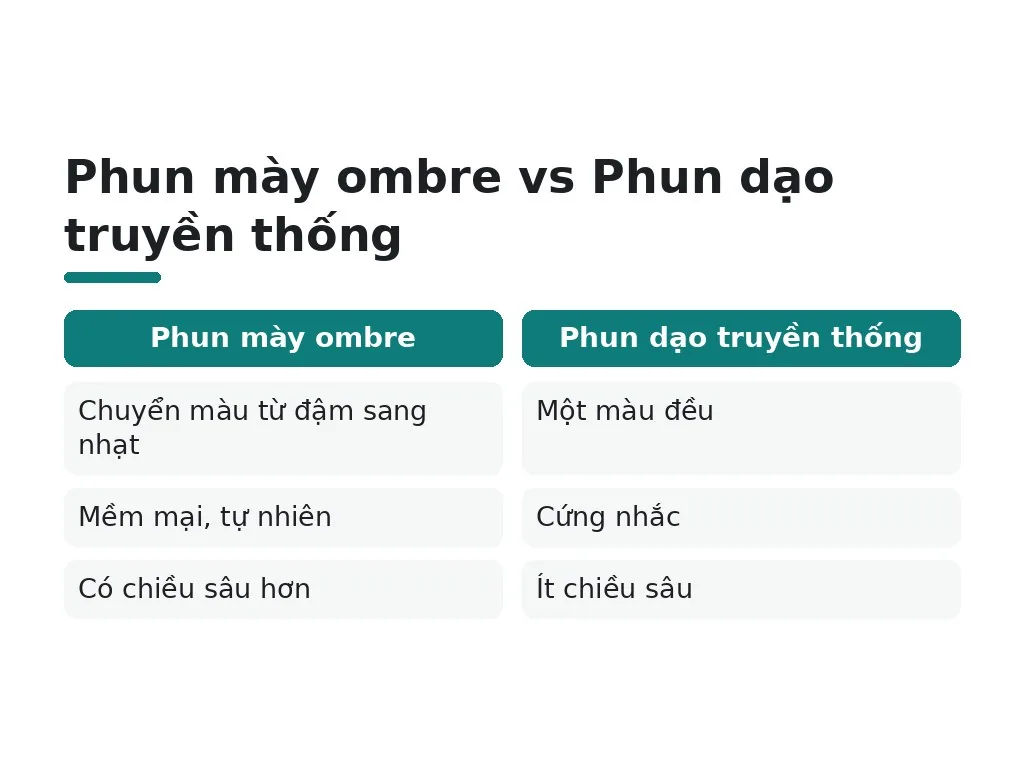 Phun mày ombre vs Phun dạo truyền thống

| Phun mày ombre | Phun dạo truyền thống |
|---|---|
| Chuyển màu từ đậm sang nhạt | Một màu đều |
| Mềm mại, tự nhiên | Cứng nhắc |
| Có chiều sâu hơn | Ít chiều sâu |